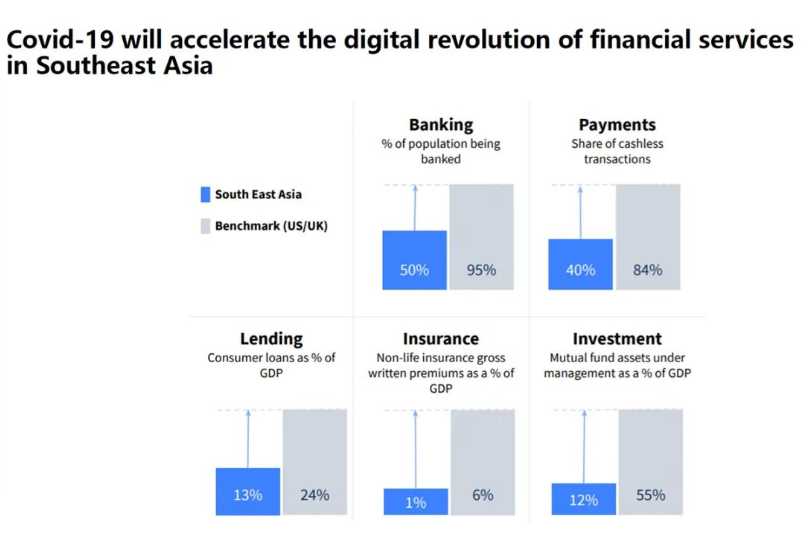 Covid-19 will accelerate the digital revolution of financial services in Southeast Asia

South East Asia

Benchmark (US/UK)

Banking
% of population being banked

50%

95%

Payments
Share of cashless transactions

40%

84%

Lending
Consumer loans as % of GDP

13%

24%

Insurance
Non-life insurance gross written premiums as a % of GDP

1%

6%

Investment
Mutual fund assets under management as a % of GDP

12%

55%